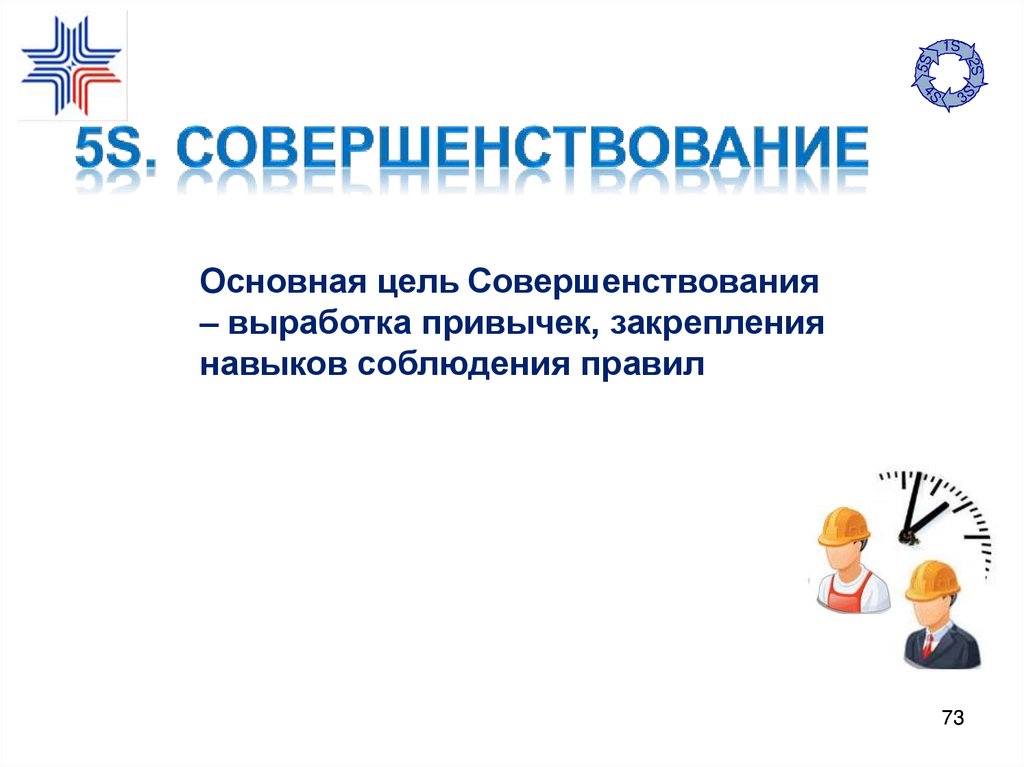 1S
2S
3S
4S
5S

5S. СОВЕРШЕНСТВОВАНИЕ

Основная цель Совершенствования – выработка привычек, закрепления навыков соблюдения правил

73